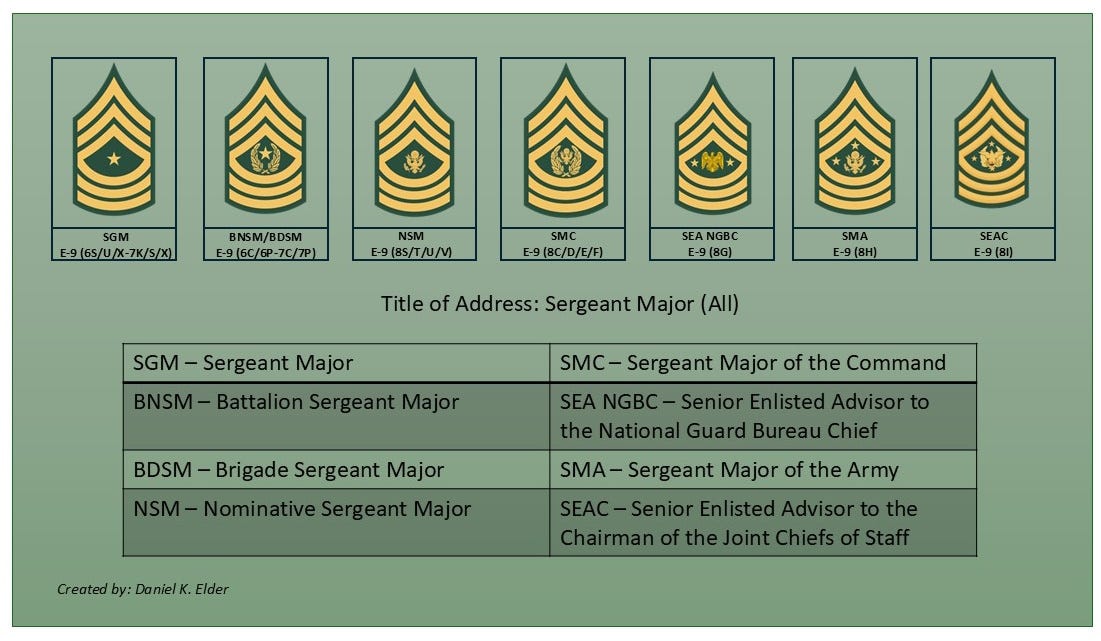 SGM
E-9 (6S/U/X-7K/S/X)

BNSM/BDSM
E-9 (6C/6P-7C/7P)

NSM
E-9 (8S/T/U/V)

SMC
E-9 (8C/D/E/F)

SEA NGBC
E-9 (8G)

SMA
E-9 (8H)

SEAC
E-9 (8I)

Title of Address: Sergeant Major (All)

| SGM – Sergeant Major | SMC – Sergeant Major of the Command |
|---|---|
| BNSM – Battalion Sergeant Major | SEA NGBC – Senior Enlisted Advisor to the National Guard Bureau Chief |
| BDSM – Brigade Sergeant Major | SMA – Sergeant Major of the Army |
| NSM – Nominative Sergeant Major | SEAC – Senior Enlisted Advisor to the Chairman of the Joint Chiefs of Staff |

Created by: Daniel K. Elder